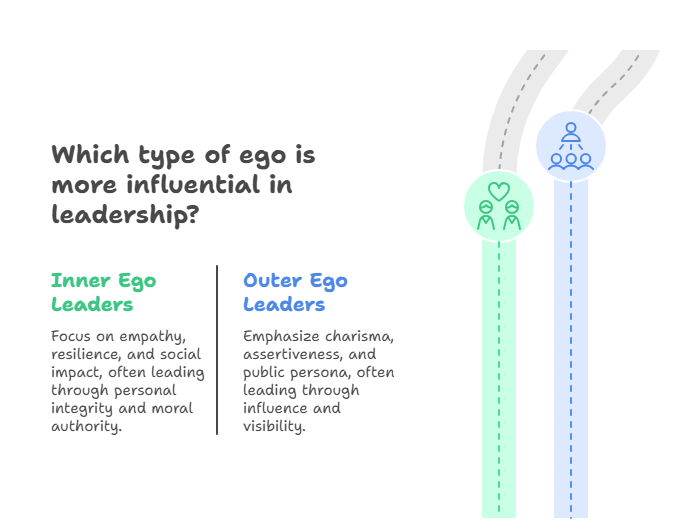 Which type of ego is more influential in leadership?

Inner Ego Leaders

Focus on empathy, resilience, and social impact, often leading through personal integrity and moral authority.

Outer Ego Leaders

Emphasize charisma, assertiveness, and public persona, often leading through influence and visibility.